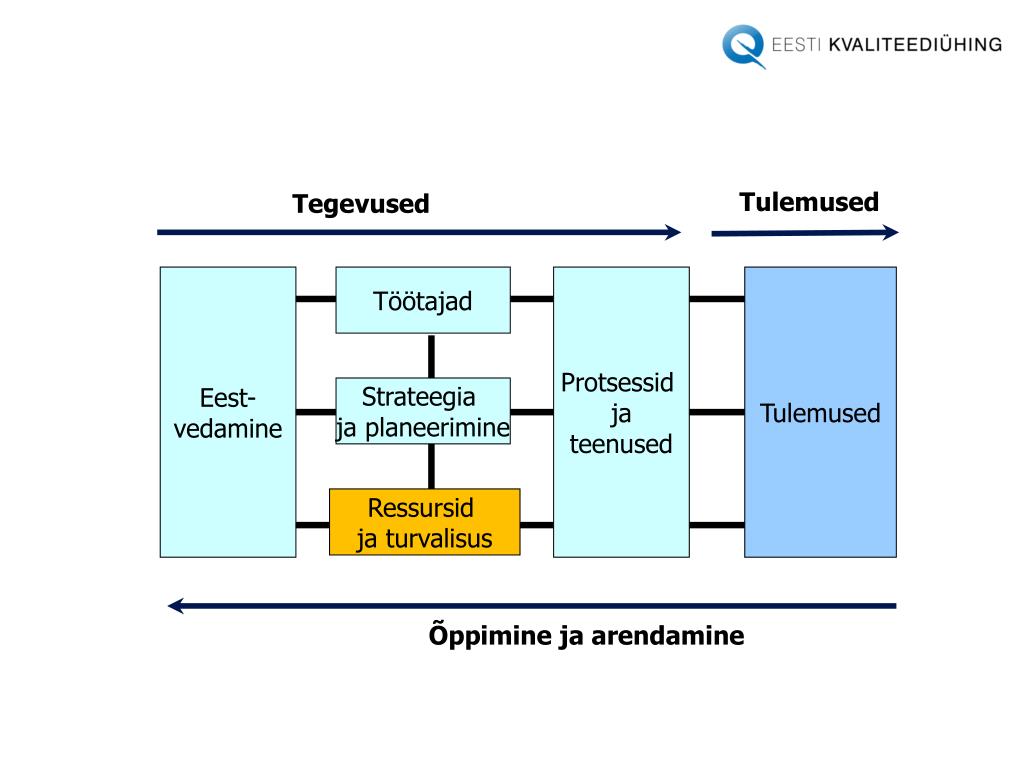 EESTI KVALITEEDIÜHING

Tegevused

Tulemused

Eest-vedamine

Töötajad

Strateegia ja planeerimine

Ressursid ja turvalisus

Protsessid ja teenused

Tulemused

Õppimine ja arendamine